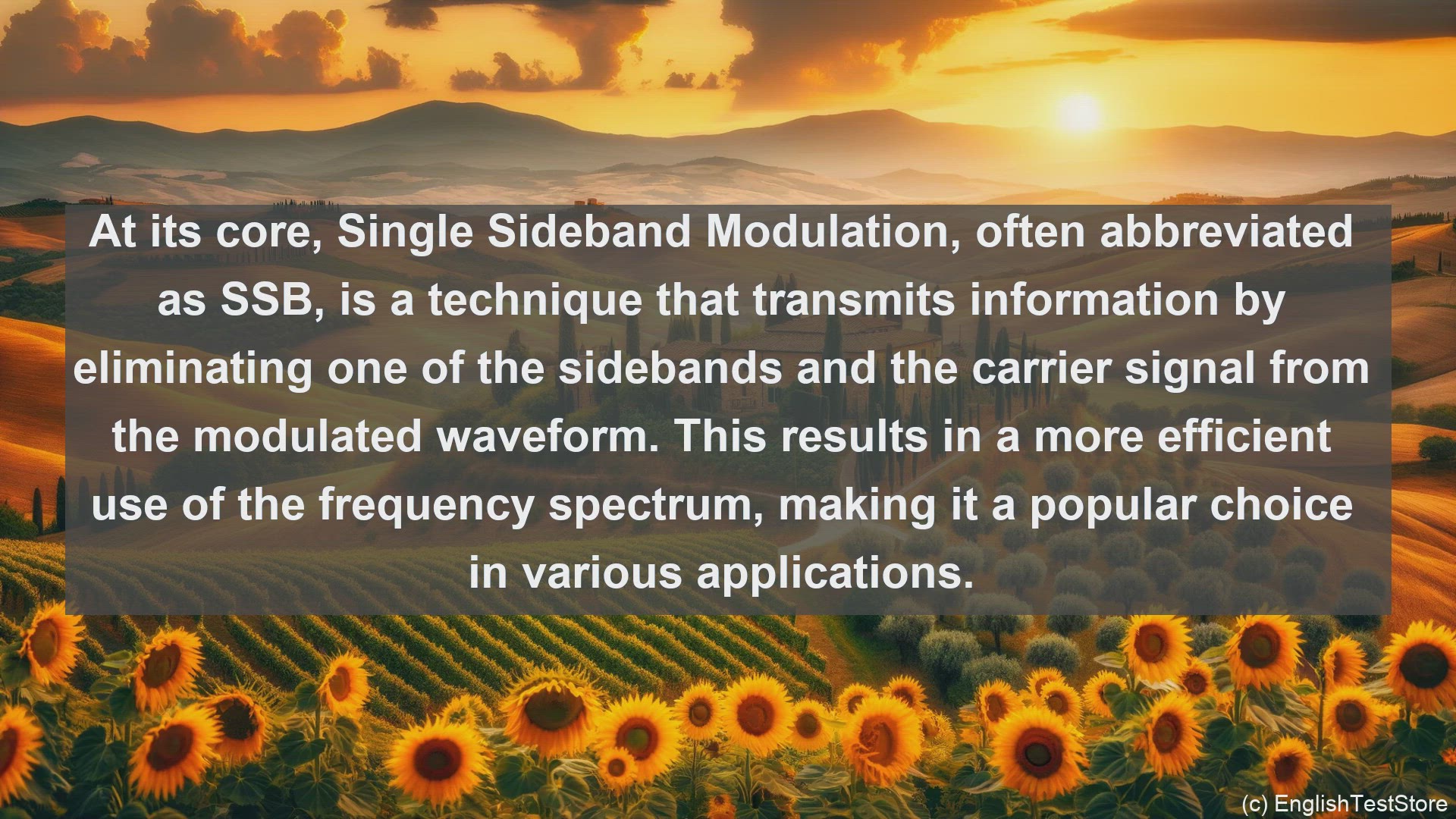 At its core, Single Sideband Modulation, often abbreviated as SSB, is a technique that transmits information by eliminating one of the sidebands and the carrier signal from the modulated waveform. This results in a more efficient use of the frequency spectrum, making it a popular choice in various applications.

(c) EnglishTestStore